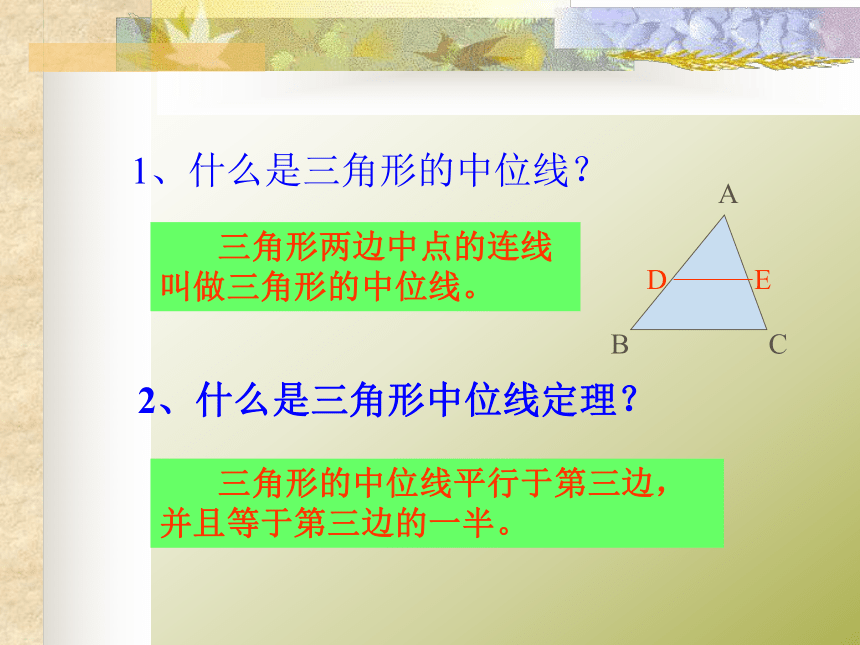 1、什么是三角形的中位线？

三角形两边中点的连线叫做三角形的中位线。

A
D
E
B
C

2、什么是三角形中位线定理？

三角形的中位线平行于第三边，并且等于第三边的一半。